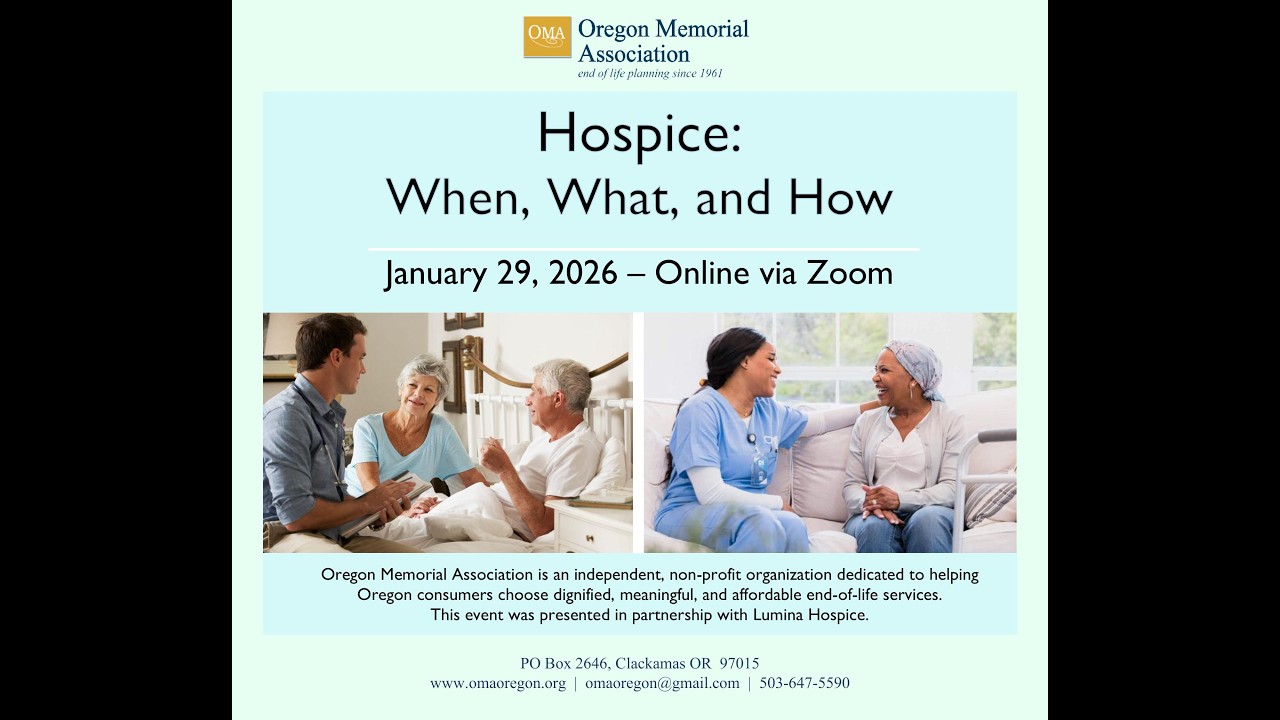 OMA Oregon Memorial Association
end of life planning since 1961

Hospice:
When, What, and How

January 29, 2026 – Online via Zoom

Oregon Memorial Association is an independent, non-profit organization dedicated to helping Oregon consumers choose dignified, meaningful, and affordable end-of-life services.
This event was presented in partnership with Lumina Hospice.

PO Box 2646, Clackamas OR 97015
www.omaoregon.org | omaoregon@gmail.com | 503-647-5590